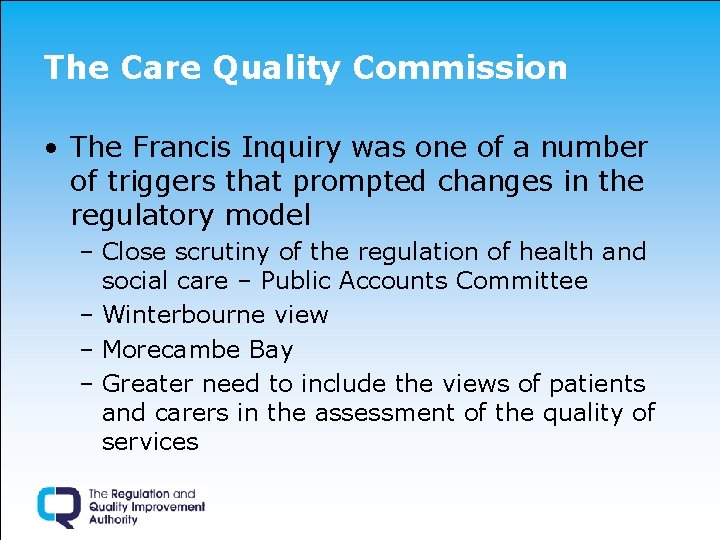 The Care Quality Commission

• The Francis Inquiry was one of a number of triggers that prompted changes in the regulatory model
  – Close scrutiny of the regulation of health and social care – Public Accounts Committee
  – Winterbourne view
  – Morecambe Bay
  – Greater need to include the views of patients and carers in the assessment of the quality of services

The Regulation and Quality Improvement Authority